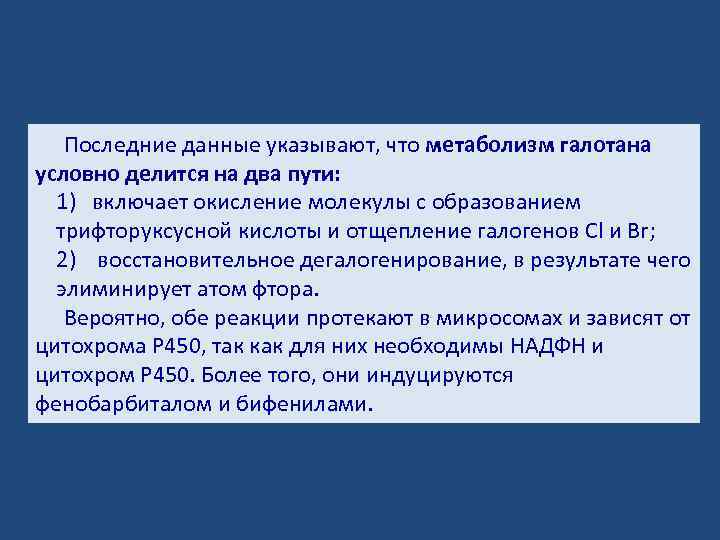 Последние данные указывают, что метаболизм галотана условно делится на два пути:

1) включает окисление молекулы с образованием трифторуксусной кислоты и отщепление галогенов Cl и Br;

2) восстановительное дегалогенирование, в результате чего элиминирует атом фтора.

Вероятно, обе реакции протекают в микросомах и зависят от цитохрома P450, так как для них необходимы НАДФН и цитохром P450. Более того, они индуцируются фенобарбиталом и бифенилами.